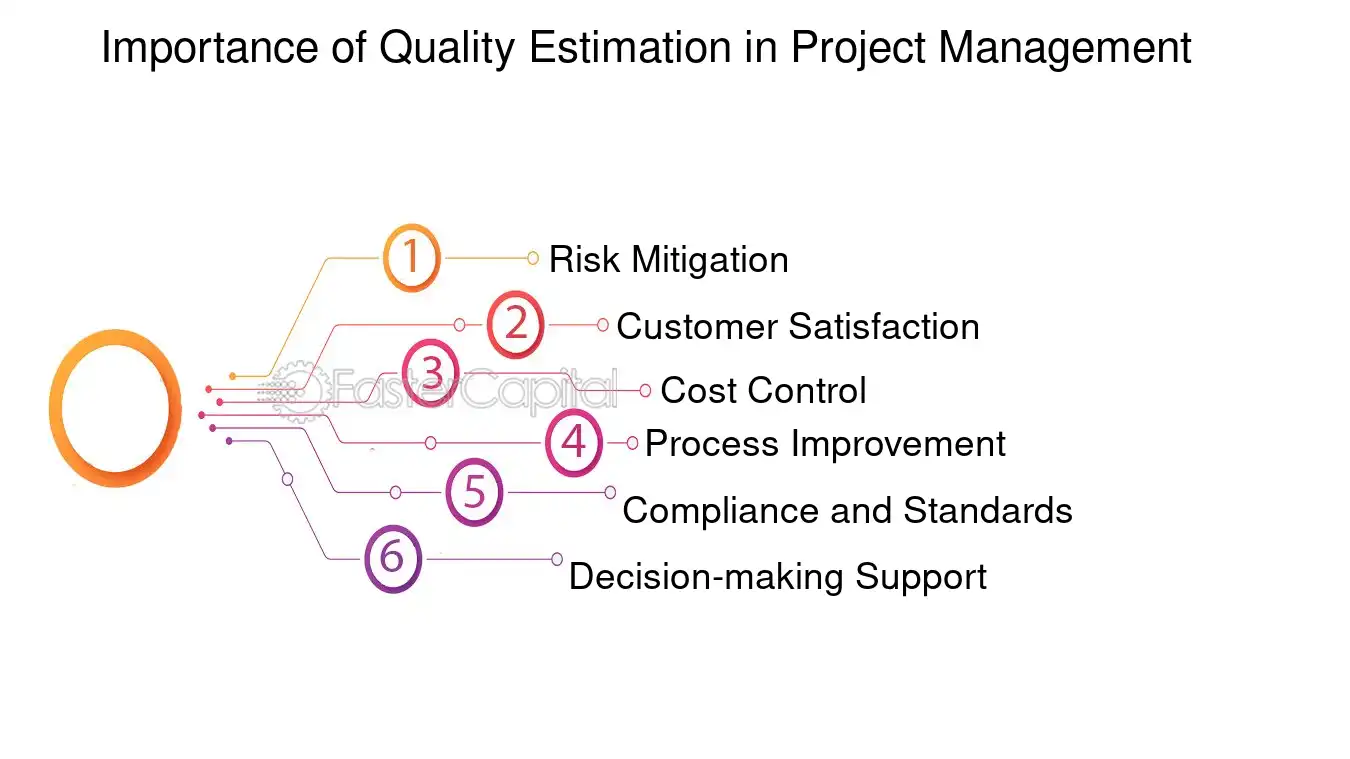 Importance of Quality Estimation in Project Management

1 Risk Mitigation

2 Customer Satisfaction

3 Cost Control

4 Process Improvement

5 Compliance and Standards

6 Decision-making Support

FasterCapital